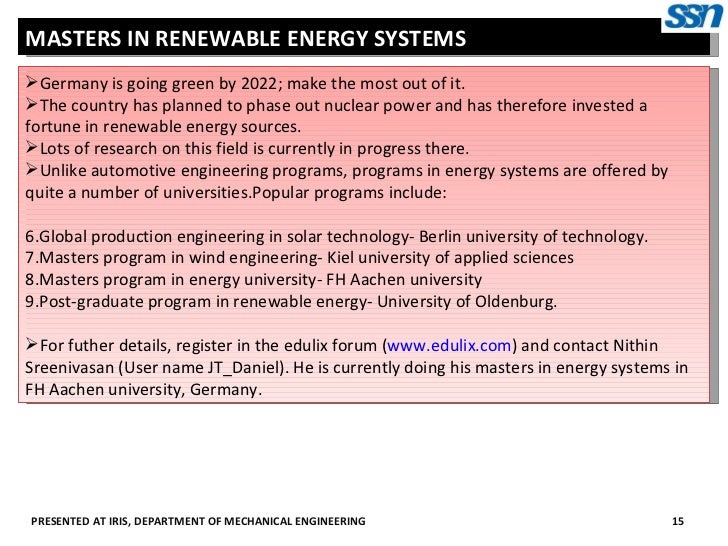 ssn

MASTERS IN RENEWABLE ENERGY SYSTEMS

➢Germany is going green by 2022; make the most out of it.
➢The country has planned to phase out nuclear power and has therefore invested a fortune in renewable energy sources.
➢Lots of research on this field is currently in progress there.
➢Unlike automotive engineering programs, programs in energy systems are offered by quite a number of universities.Popular programs include:

6.Global production engineering in solar technology- Berlin university of technology.
7.Masters program in wind engineering- Kiel university of applied sciences
8.Masters program in energy university- FH Aachen university
9.Post-graduate program in renewable energy- University of Oldenburg.

➢For futher details, register in the edulix forum (www.edulix.com) and contact Nithin Sreenivasan (User name JT_Daniel). He is currently doing his masters in energy systems in FH Aachen university, Germany.

PRESENTED AT IRIS, DEPARTMENT OF MECHANICAL ENGINEERING

15